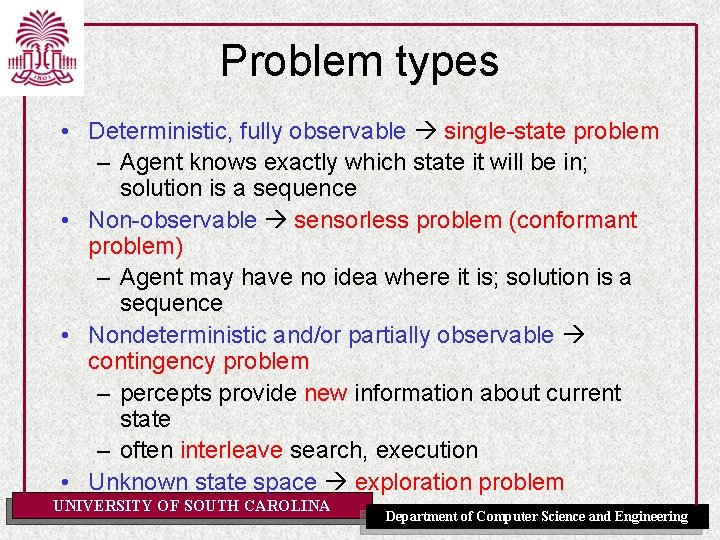 1801

Problem types

• Deterministic, fully observable → single-state problem
– Agent knows exactly which state it will be in; solution is a sequence

• Non-observable → sensorless problem (conformant problem)
– Agent may have no idea where it is; solution is a sequence

• Nondeterministic and/or partially observable → contingency problem
– percepts provide new information about current state
– often interleave search, execution

• Unknown state space → exploration problem

UNIVERSITY OF SOUTH CAROLINA

Department of Computer Science and Engineering